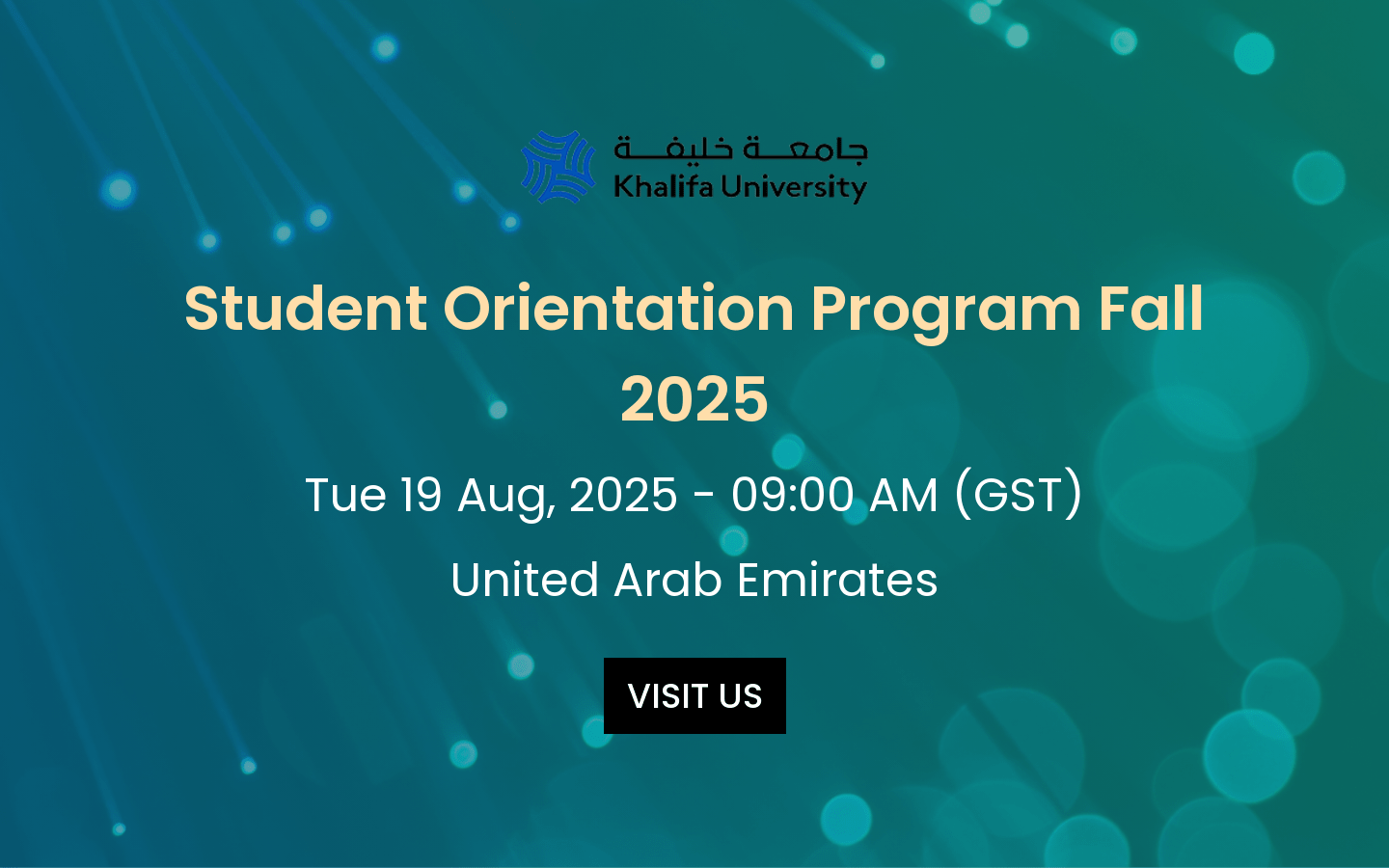 جامعة خليفة
Khalifa University

Student Orientation Program Fall 2025

Tue 19 Aug, 2025 - 09:00 AM (GST)

United Arab Emirates

VISIT US